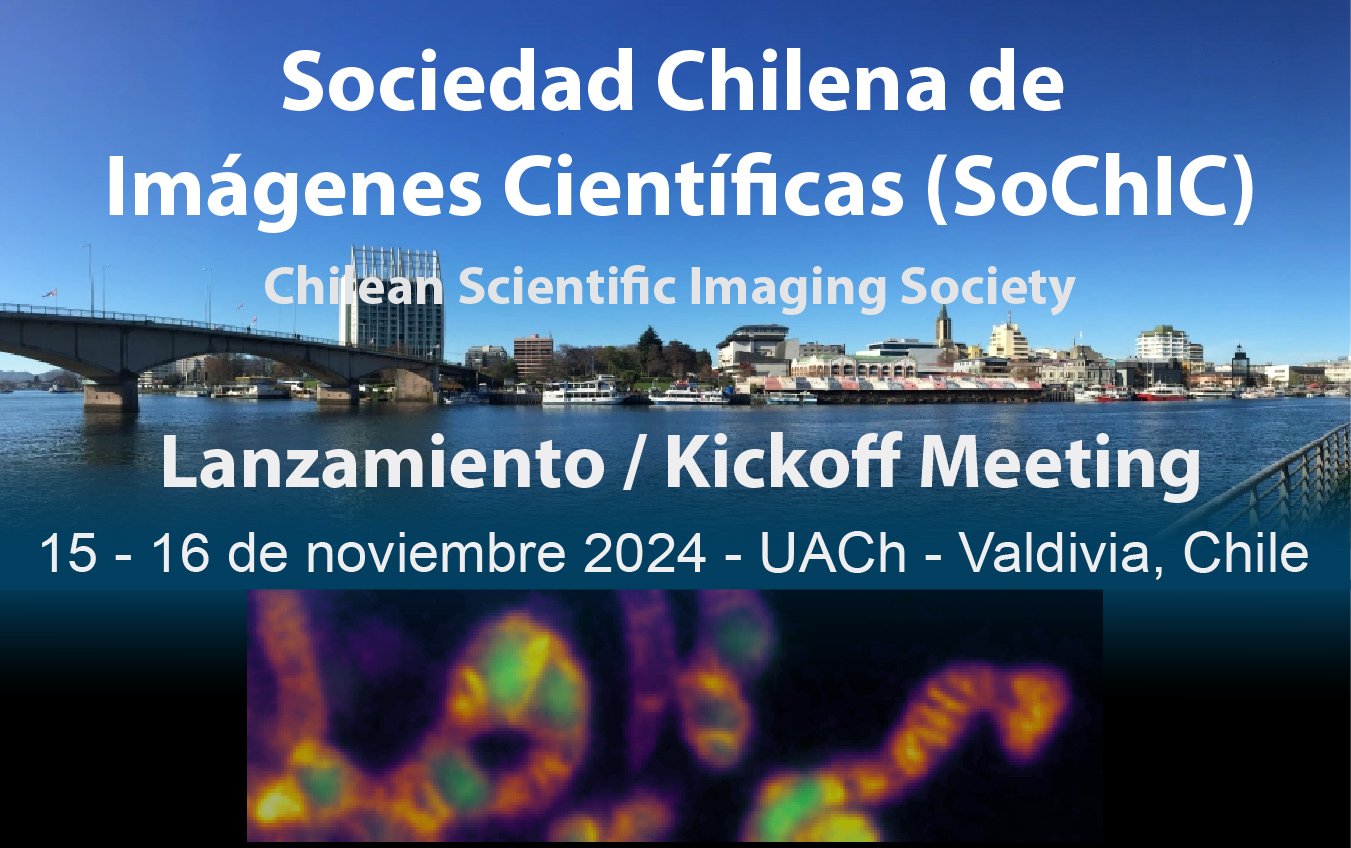 Sociedad Chilena de Imágenes Científicas (SoChIC)

Chilean Scientific Imaging Society

Lanzamiento / Kickoff Meeting

15 - 16 de noviembre 2024 - UACh - Valdivia, Chile